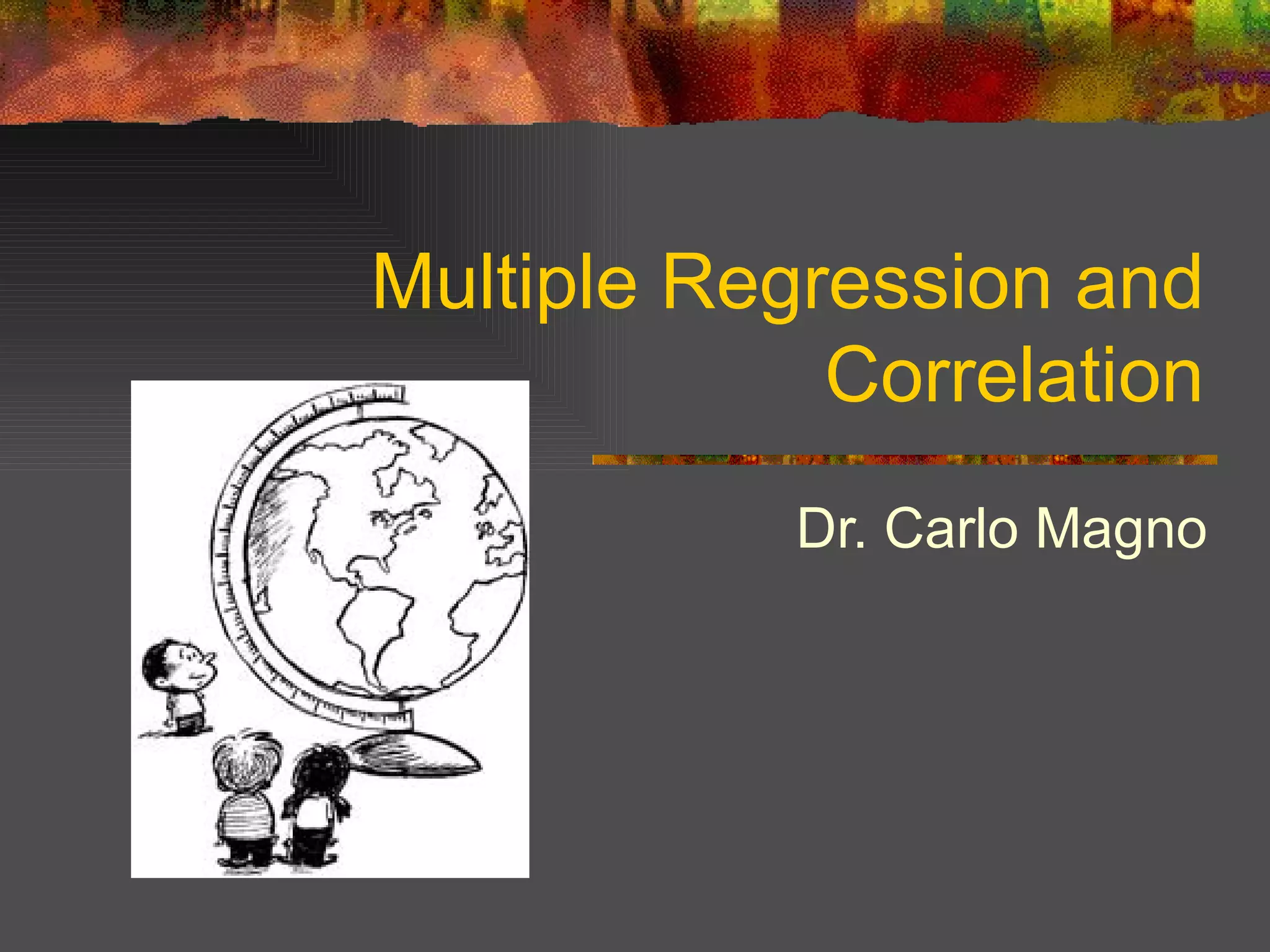 Multiple Regression and Correlation

Dr. Carlo Magno